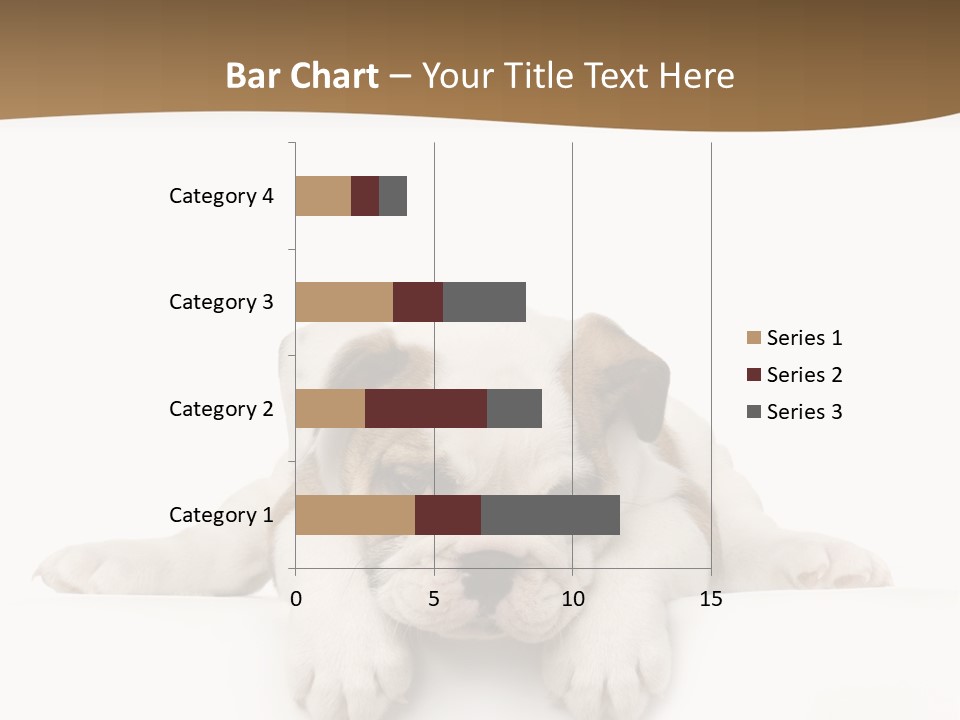 Bar Chart – Your Title Text Here

Category 4
Category 3
Category 2
Category 1

0
5
10
15

Series 1
Series 2
Series 3